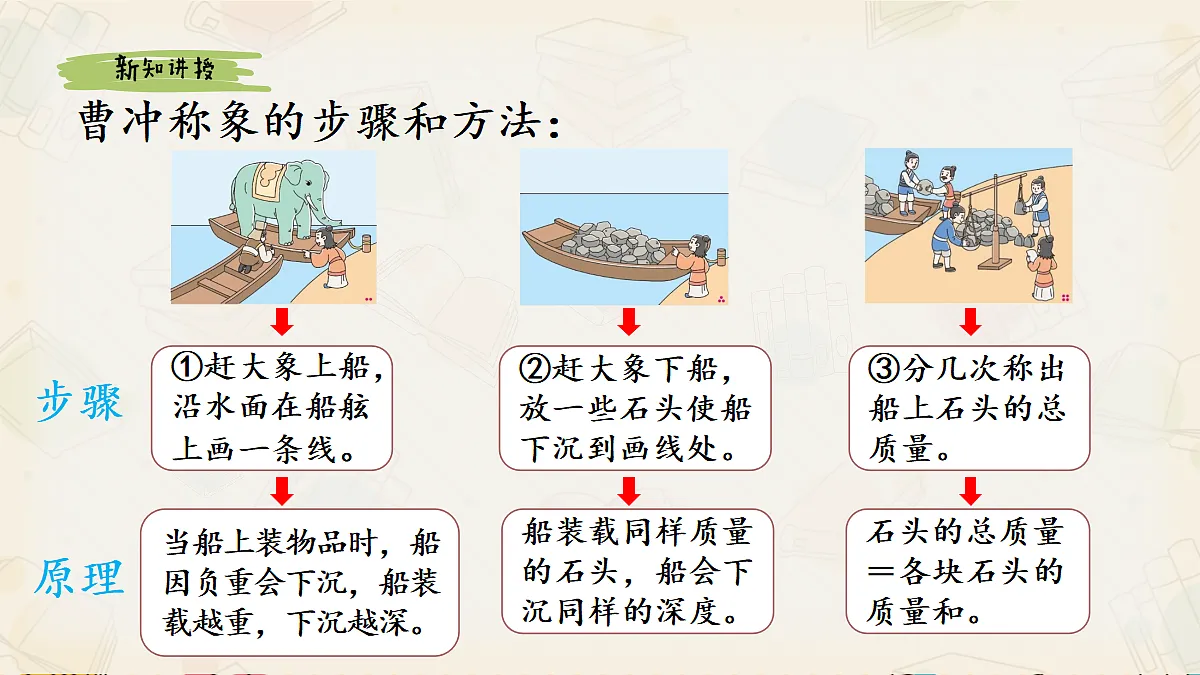 新知讲授

曹冲称象的步骤和方法：

步骤

①赶大象上船，沿水面在船舷上画一条线。

②赶大象下船，放一些石头使船下沉到画线处。

③分几次称出船上石头的总质量。

原理

当船上装物品时，船因负重会下沉，船装载越重，下沉越深。

船装载同样质量的石头，船会下沉同样的深度。

石头的总质量＝各块石头的质量和。